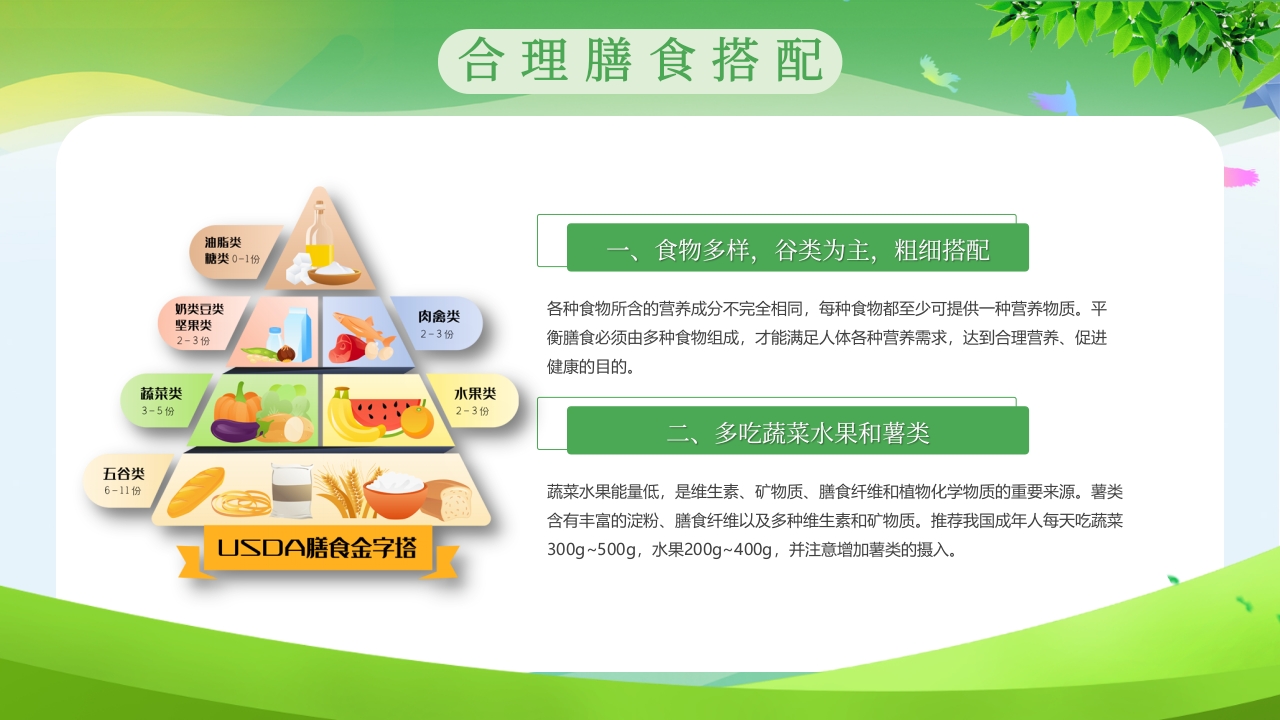 合理膳食搭配

油脂类
糖类 0-1份

奶类豆类
坚果类
2-3份

肉禽类
2-3份

蔬菜类
3-5份

水果类
2-3份

五谷类
6-11份

USDA膳食金字塔

一、食物多样，谷类为主，粗细搭配

各种食物所含的营养成分不完全相同，每种食物都至少可提供一种营养物质。平衡膳食必须由多种食物组成，才能满足人体各种营养需求，达到合理营养、促进健康的目的。

二、多吃蔬菜水果和薯类

蔬菜水果能量低，是维生素、矿物质、膳食纤维和植物化学物质的重要来源。薯类含有丰富的淀粉、膳食纤维以及多种维生素和矿物质。推荐我国成年人每天吃蔬菜300g~500g，水果200g~400g，并注意增加薯类的摄入。